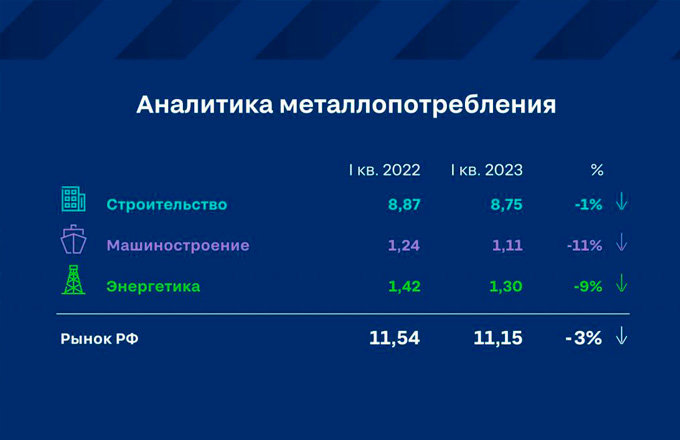 Аналитика металлопотребления

| | I кв. 2022 | I кв. 2023 | % |
|---|---|---|---|
| Строительство | 8,87 | 8,75 | -1% ↓ |
| Машиностроение | 1,24 | 1,11 | -11% ↓ |
| Энергетика | 1,42 | 1,30 | -9% ↓ |
| Рынок РФ | 11,54 | 11,15 | -3% ↓ |